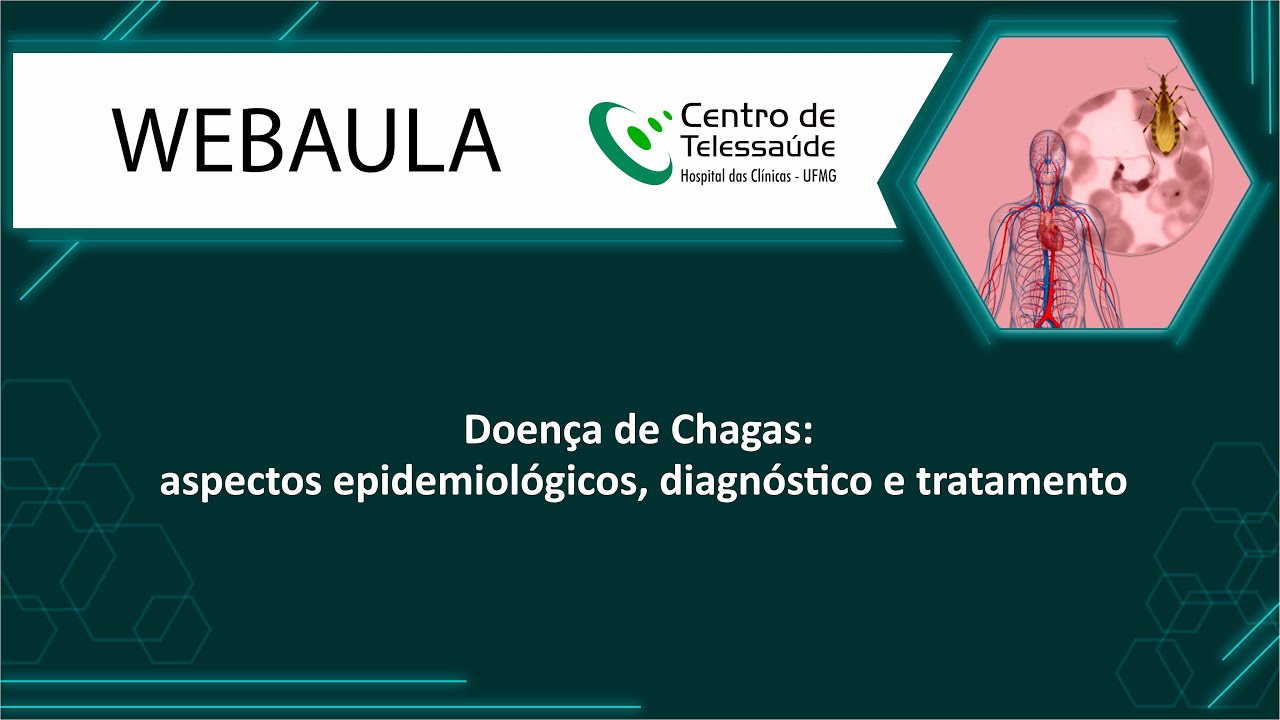 WEBAULA

Centro de Telessaúde
Hospital das Clínicas - UFMG

Doença de Chagas:
aspectos epidemiológicos, diagnóstico e tratamento